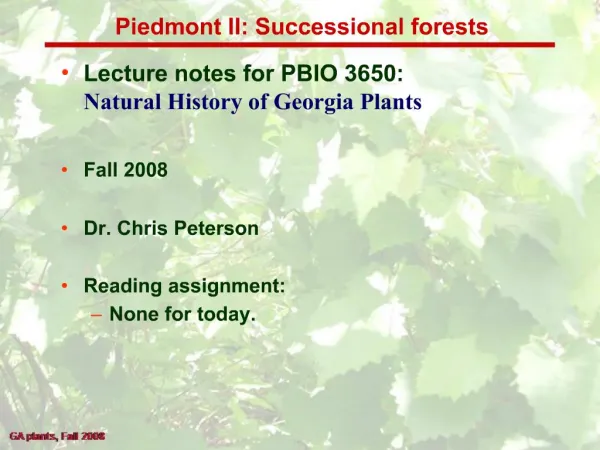 Piedmont II: Successional forests

• Lecture notes for PBIO 3650: Natural History of Georgia Plants

• Fall 2008

• Dr. Chris Peterson

• Reading assignment:
– None for today.

GA plants, Fall 2008